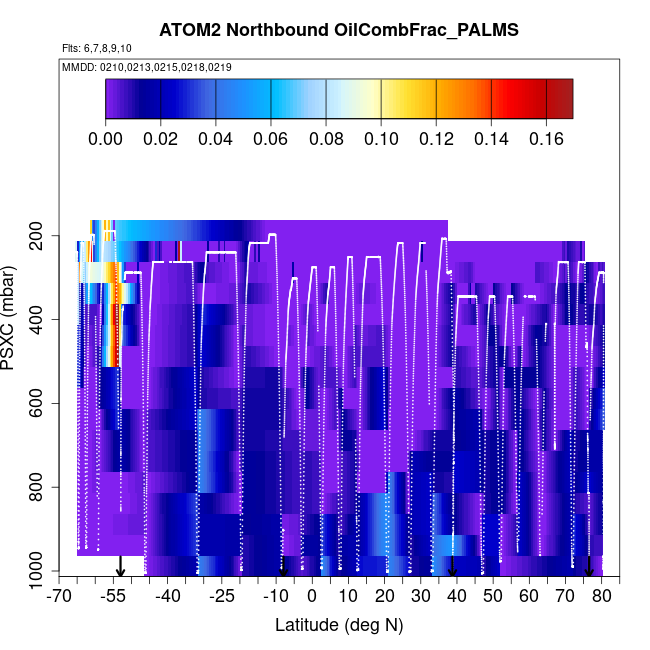 ATOM2 Northbound OilCombFrac_PALMS

Flts: 6,7,8,9,10

MMDD: 0210,0213,0215,0218,0219

0.00 0.02 0.04 0.06 0.08 0.10 0.12 0.14 0.16

PSXC (mbar)

200
400
600
800
1000

-70 -55 -40 -25 -10 0 10 20 30 40 50 60 70 80

Latitude (deg N)